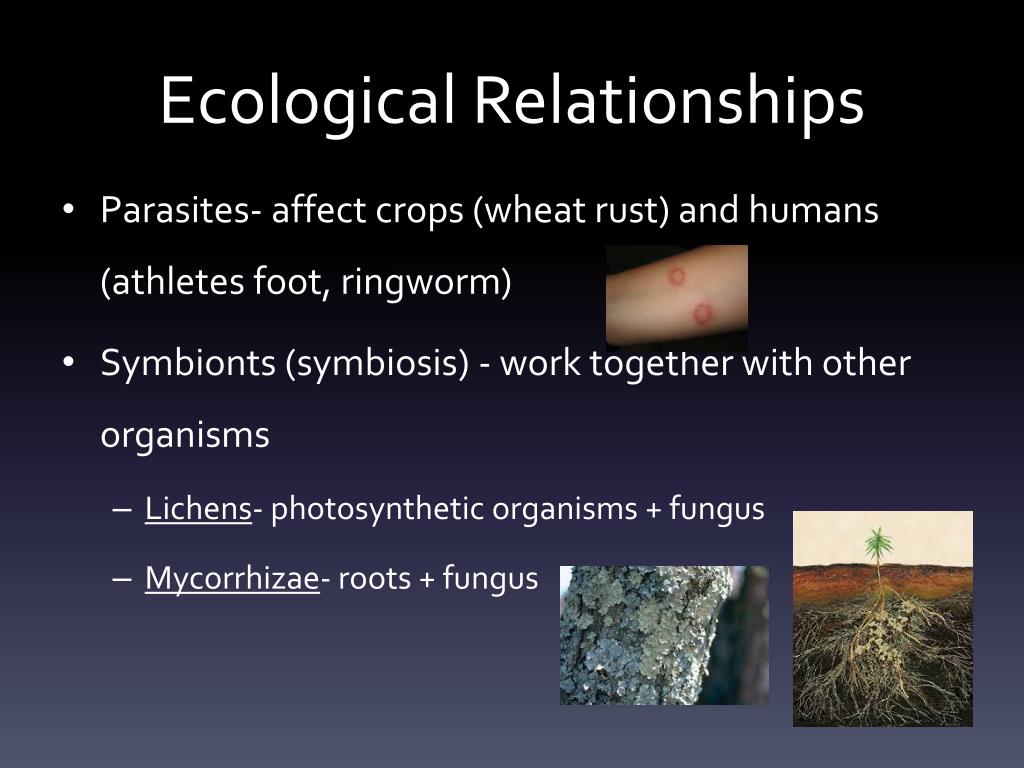 Ecological Relationships

• Parasites- affect crops (wheat rust) and humans (athletes foot, ringworm)

• Symbionts (symbiosis) - work together with other organisms

– Lichens- photosynthetic organisms + fungus

– Mycorrhizae- roots + fungus